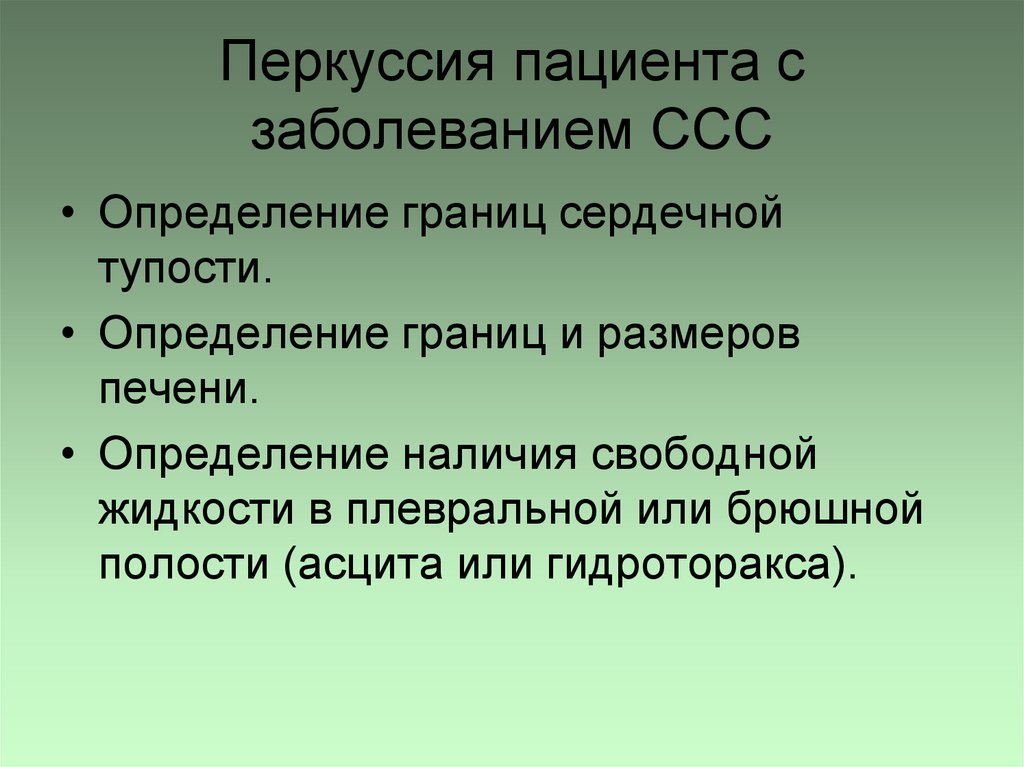 Перкуссия пациента с заболеванием ССС

• Определение границ сердечной тупости.
• Определение границ и размеров печени.
• Определение наличия свободной жидкости в плевральной или брюшной полости (асцита или гидроторакса).